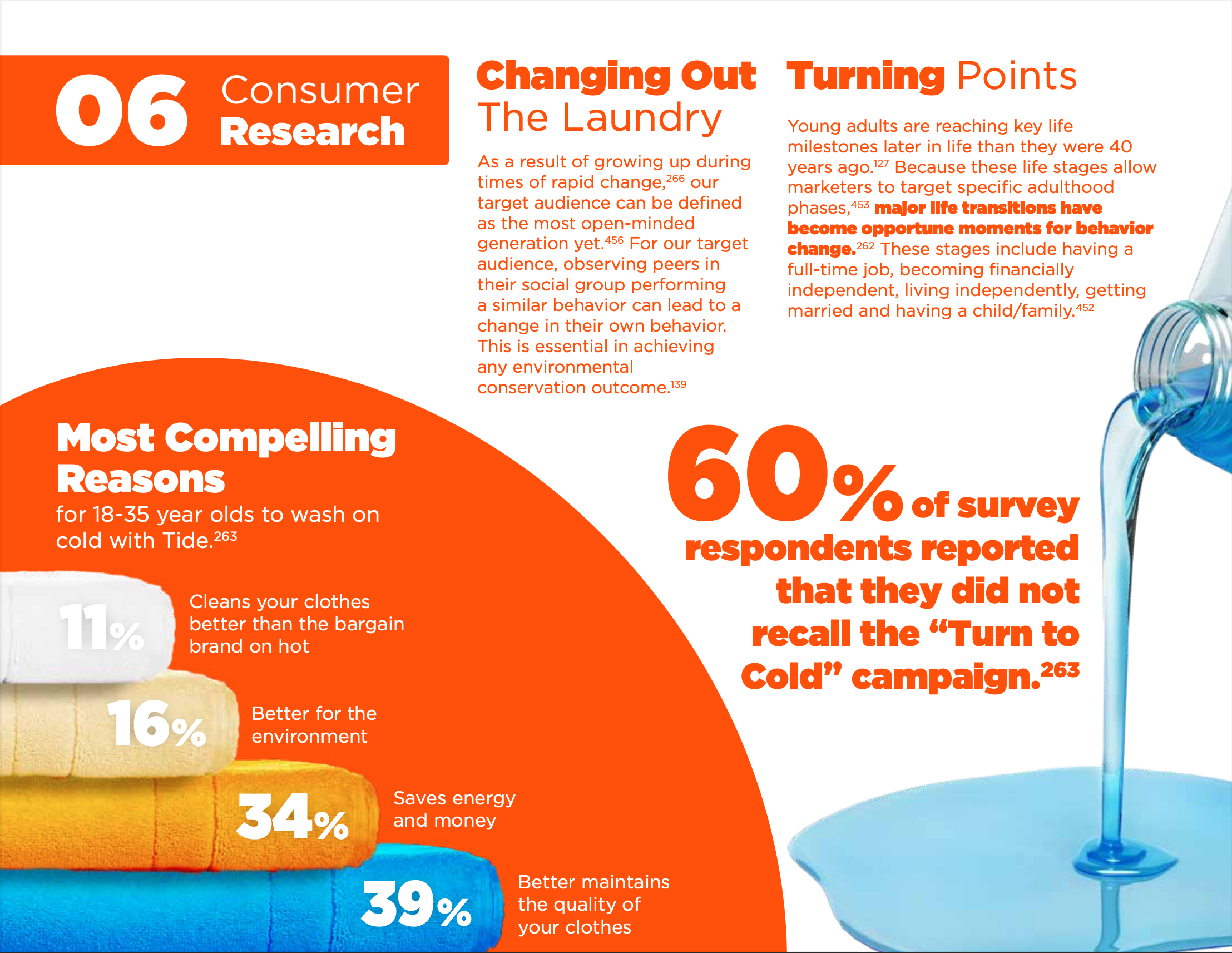 06 Consumer Research

Changing Out The Laundry

As a result of growing up during times of rapid change,$^{266}$ our target audience can be defined as the most open-minded generation yet.$^{456}$ For our target audience, observing peers in their social group performing a similar behavior can lead to a change in their own behavior. This is essential in achieving any environmental conservation outcome.$^{139}$

Turning Points

Young adults are reaching key life milestones later in life than they were 40 years ago.$^{127}$ Because these life stages allow marketers to target specific adulthood phases,$^{453}$ major life transitions have become opportune moments for behavior change.$^{262}$ These stages include having a full-time job, becoming financially independent, living independently, getting married and having a child/family.$^{452}$

Most Compelling Reasons for 18-35 year olds to wash on cold with Tide.$^{263}$

11% Cleans your clothes better than the bargain brand on hot

16% Better for the environment

34% Saves energy and money

39% Better maintains the quality of your clothes

60% of survey respondents reported that they did not recall the “Turn to Cold” campaign.$^{263}$